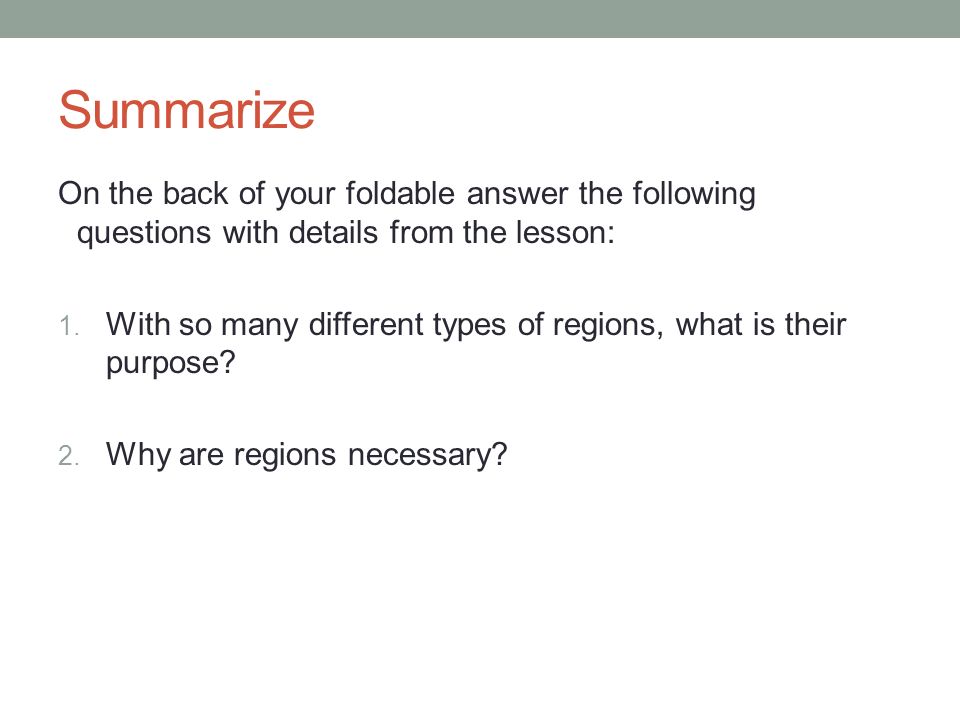 Summarize

On the back of your foldable answer the following questions with details from the lesson:

1. With so many different types of regions, what is their purpose?

2. Why are regions necessary?